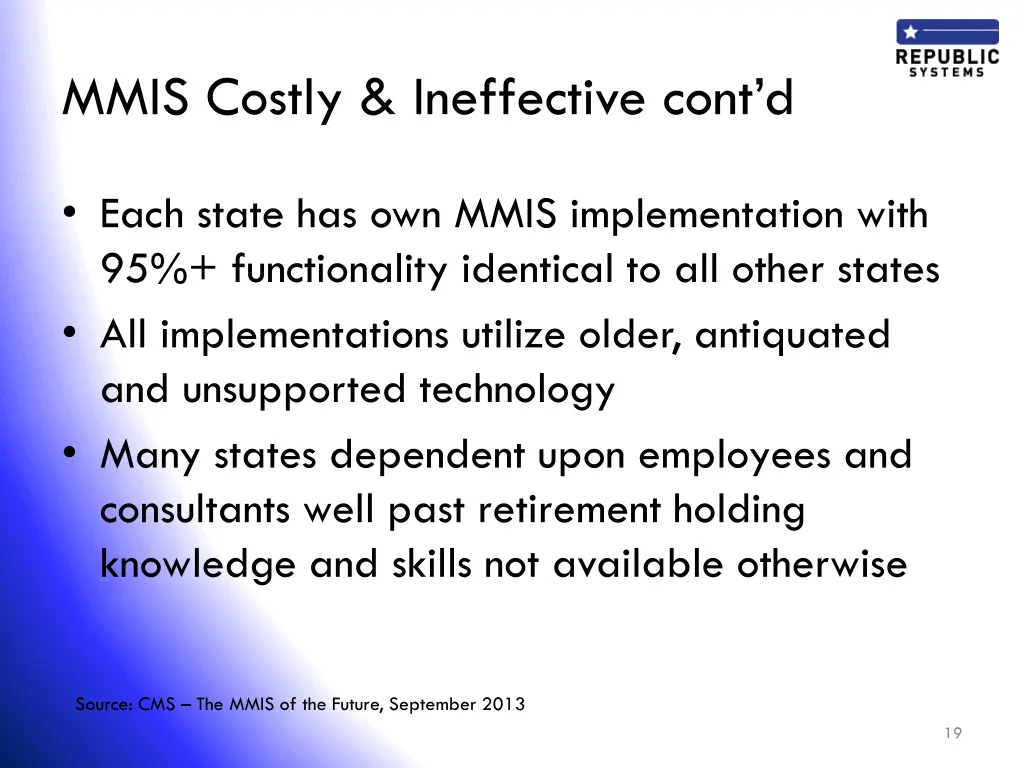 REPUBLIC SYSTEMS

MMIS Costly & Ineffective cont'd

• Each state has own MMIS implementation with 95%+ functionality identical to all other states
• All implementations utilize older, antiquated and unsupported technology
• Many states dependent upon employees and consultants well past retirement holding knowledge and skills not available otherwise

Source: CMS – The MMIS of the Future, September 2013

19